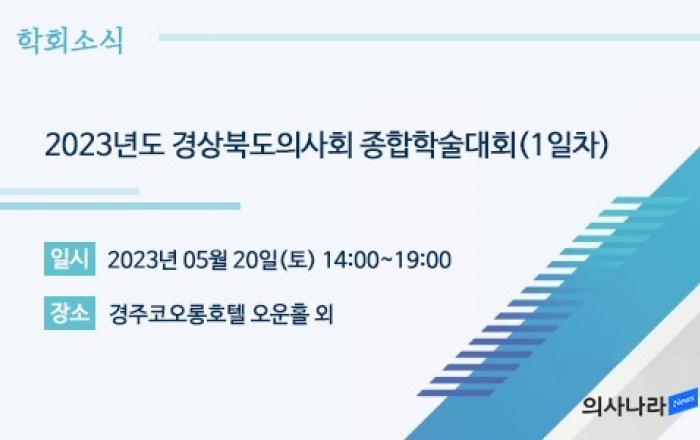 학회소식

2023년도 경상북도의사회 종합학술대회(1일차)

일시 2023년 05월 20일(토) 14:00~19:00

장소 경주코오롱호텔 오운홀 외

의사나라 News